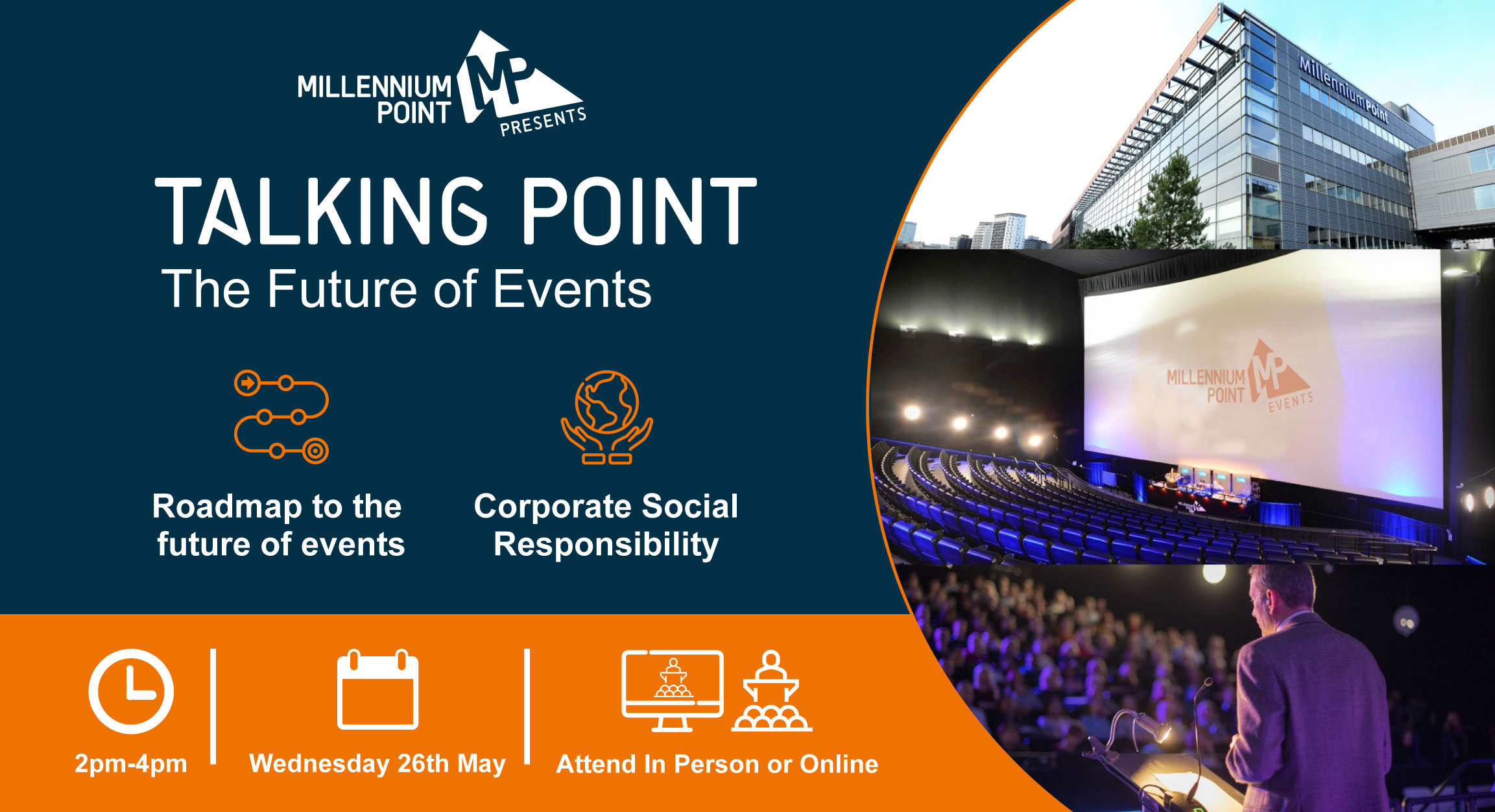 MILLENNIUM POINT MP PRESENTS

TALKING POINT
The Future of Events

Roadmap to the future of events

Corporate Social Responsibility

2pm-4pm

Wednesday 26th May

Attend In Person or Online

Millennium Point

MILLENNIUM POINT MP EVENTS